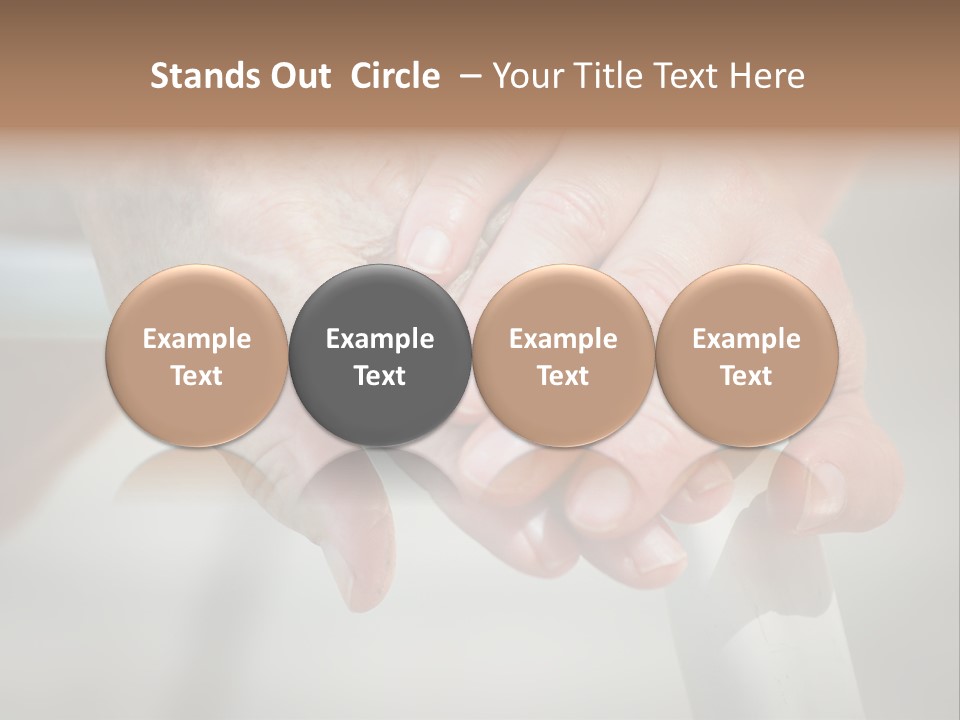 Stands Out Circle – Your Title Text Here

Example Text

Example Text

Example Text

Example Text